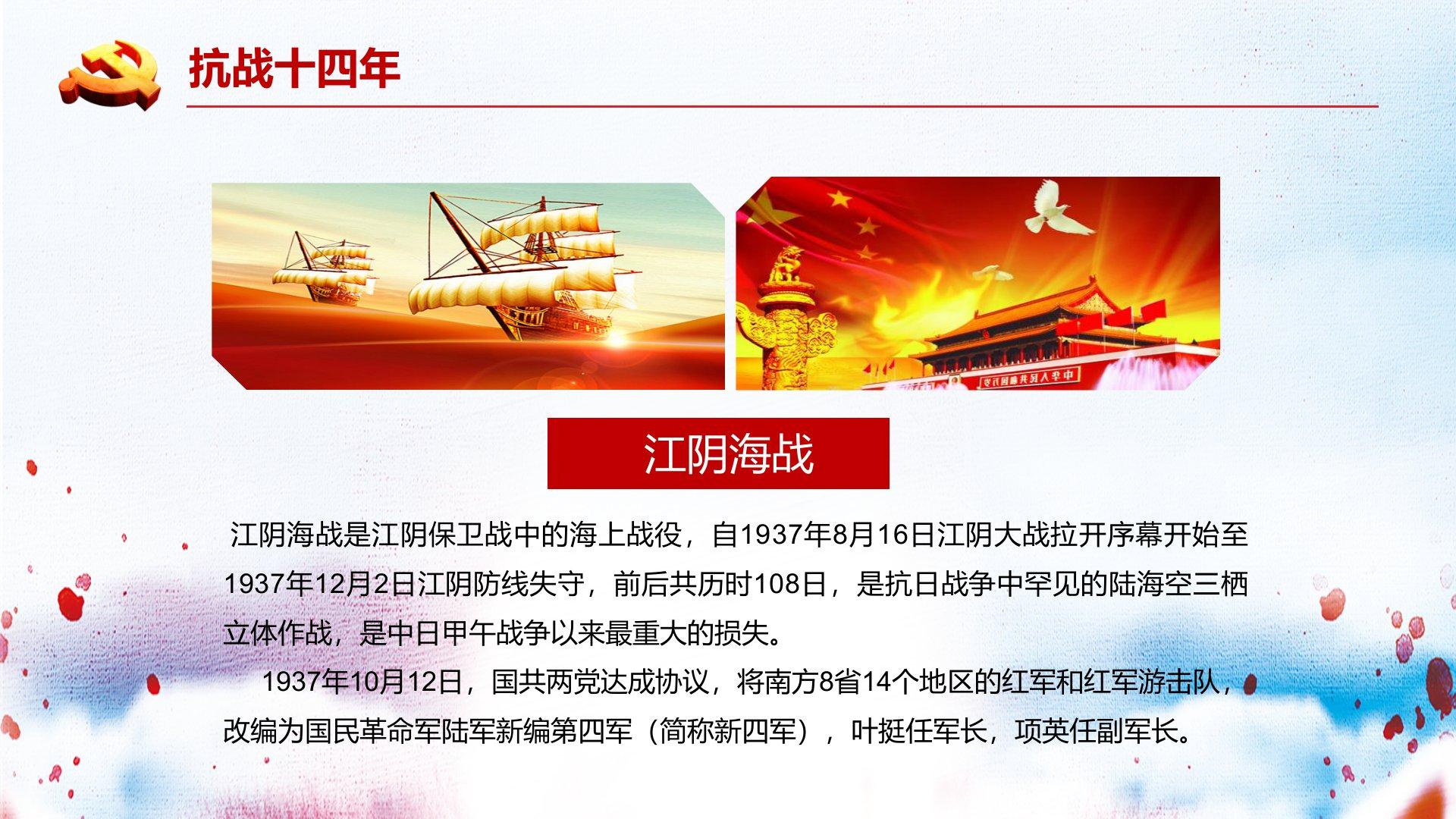 抗战十四年

中华人民共和国万岁

江阴海战

江阴海战是江阴保卫战中的海上战役，自1937年8月16日江阴大战拉开序幕开始至1937年12月2日江阴防线失守，前后共历时108日，是抗日战争中罕见的陆海空三栖立体作战，是中日甲午战争以来最重大的损失。

1937年10月12日，国共两党达成协议，将南方8省14个地区的红军和红军游击队，改编为国民革命军陆军新编第四军（简称新四军），叶挺任军长，项英任副军长。